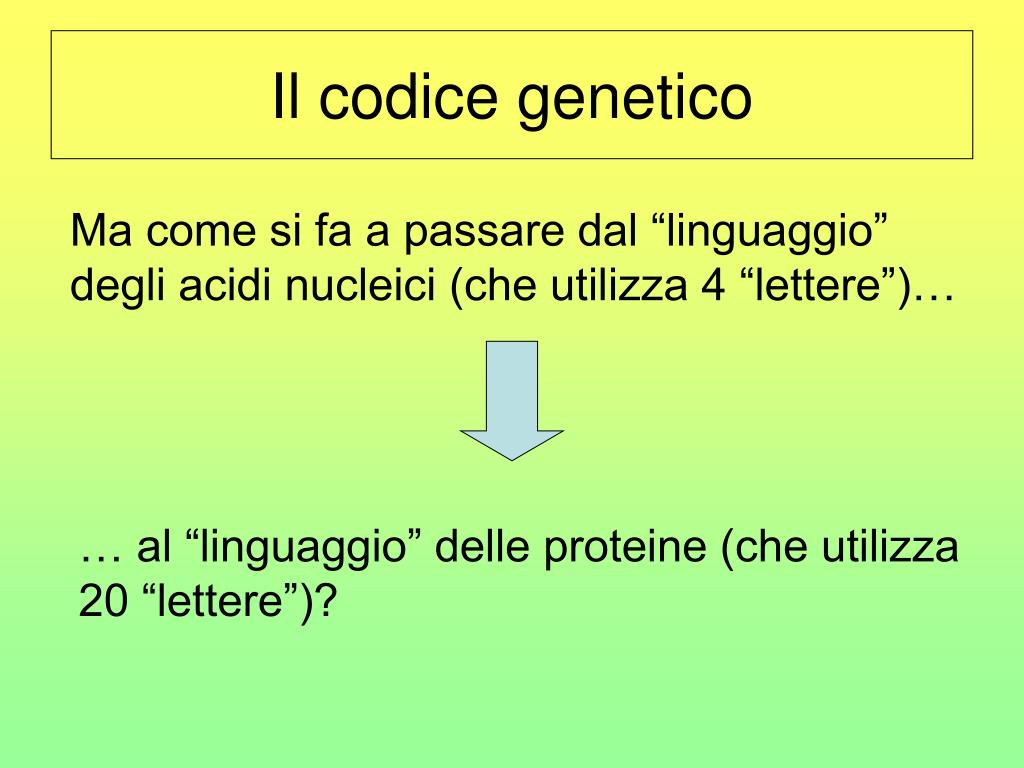 Il codice genetico

Ma come si fa a passare dal “linguaggio” degli acidi nucleici (che utilizza 4 “lettere”)…

… al “linguaggio” delle proteine (che utilizza 20 “lettere”)?